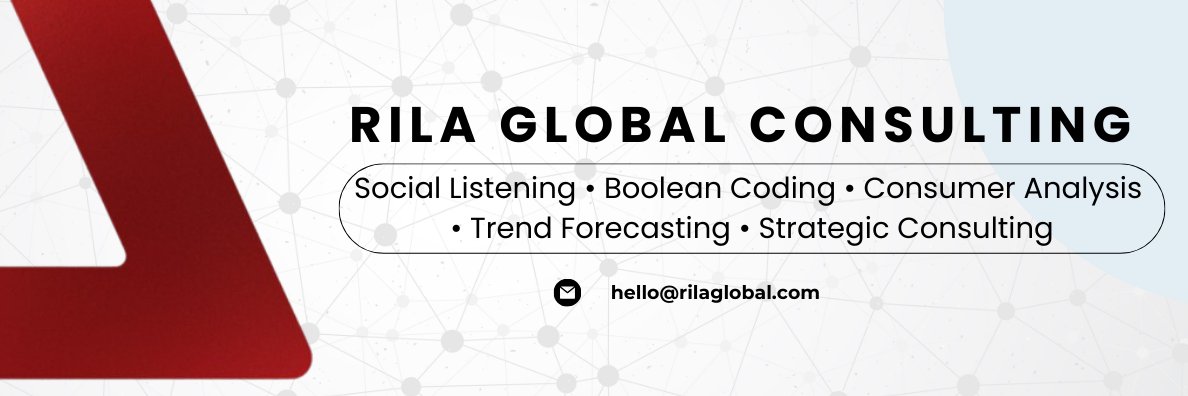 RILA GLOBAL CONSULTING

Social Listening • Boolean Coding • Consumer Analysis • Trend Forecasting • Strategic Consulting

hello@rilaglobal.com